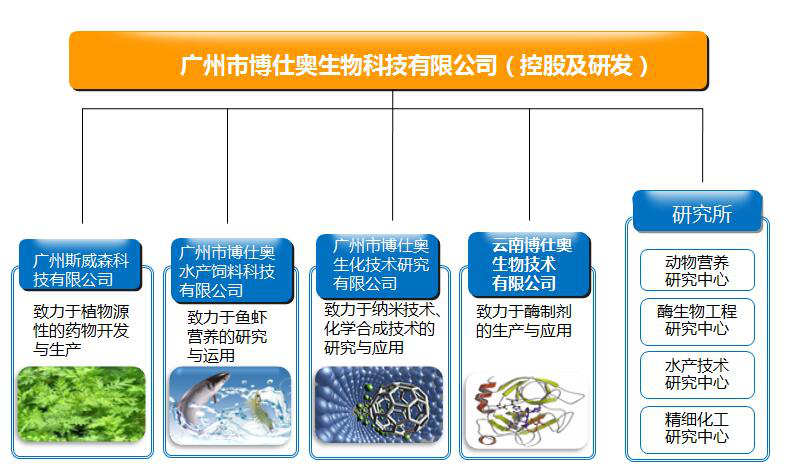 广州市博仕奥生物科技有限公司（控股及研发）

广州斯威森科技有限公司

致力于植物源性的药物开发与生产

广州市博仕奥水产饲料科技有限公司

致力于鱼虾营养的研究与运用

广州市博仕奥生化技术研究有限公司

致力于纳米技术、化学合成技术的研究与应用

云南博仕奥生物技术有限公司

致力于酶制剂的生产与应用

研究所

动物营养研究中心

酶生物工程研究中心

水产技术研究中心

精细化工研究中心